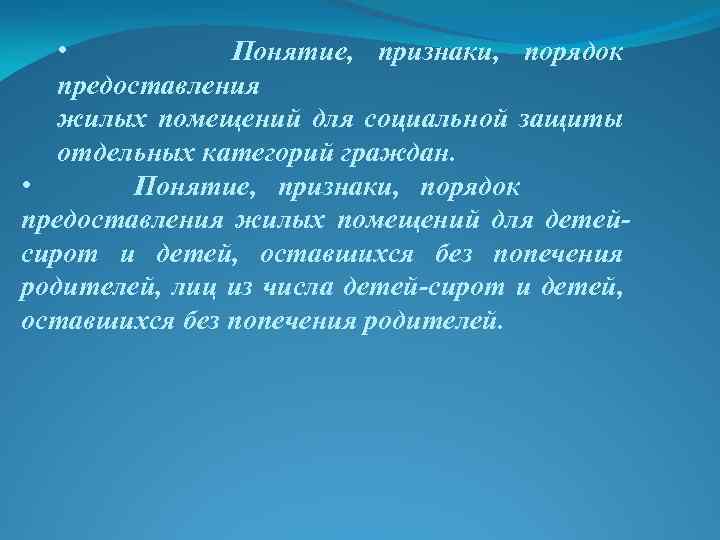 • Понятие, признаки, порядок предоставления
жилых помещений для социальной защиты отдельных категорий граждан.

• Понятие, признаки, порядок предоставления жилых помещений для детей-сирот и детей, оставшихся без попечения родителей, лиц из числа детей-сирот и детей, оставшихся без попечения родителей.